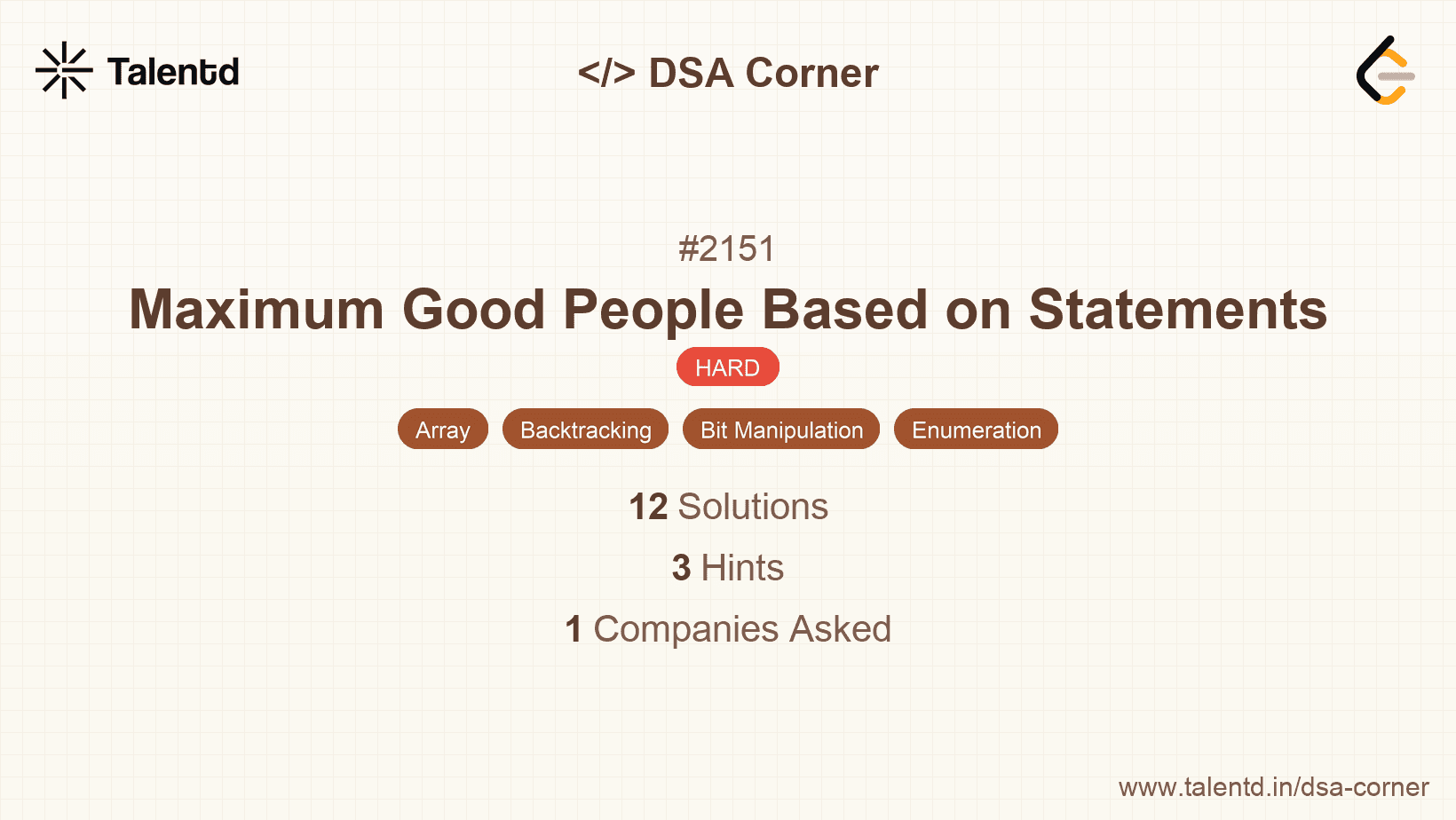 Talentd

</> DSA Corner

#2151

Maximum Good People Based on Statements

HARD

Array Backtracking Bit Manipulation Enumeration

12 Solutions

3 Hints

1 Companies Asked

www.talentd.in/dsa-corner